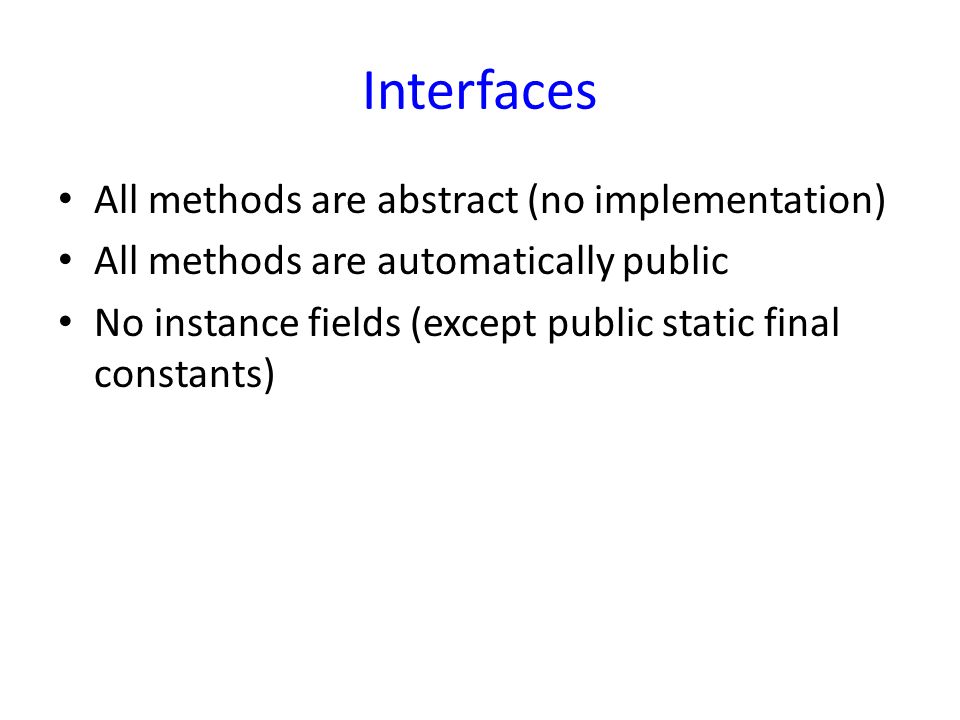 Interfaces

• All methods are abstract (no implementation)
• All methods are automatically public
• No instance fields (except public static final constants)